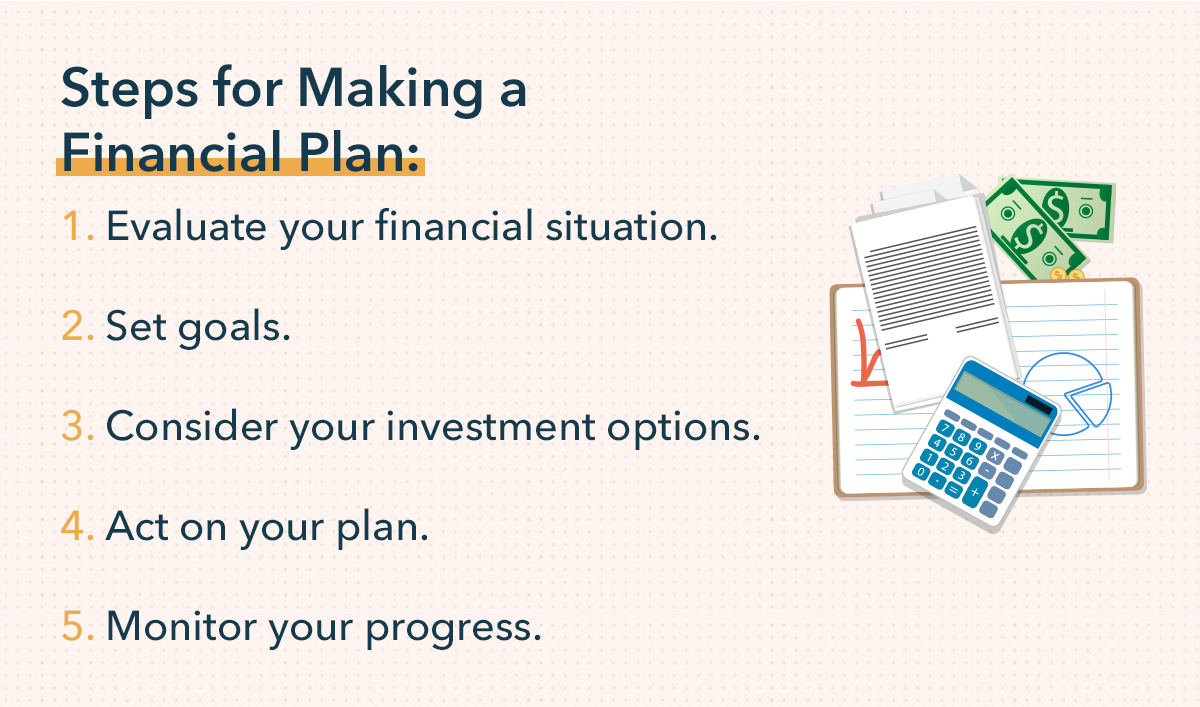 Steps for Making a Financial Plan:

1. Evaluate your financial situation.

2. Set goals.

3. Consider your investment options.

4. Act on your plan.

5. Monitor your progress.

7 8 9 x
4 5 6 -
1 2 3 +
0 . =